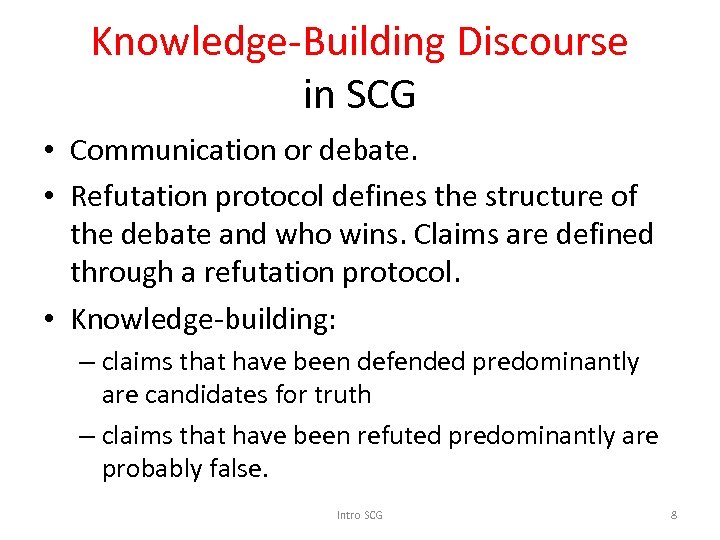 Knowledge-Building Discourse in SCG

• Communication or debate.
• Refutation protocol defines the structure of the debate and who wins. Claims are defined through a refutation protocol.
• Knowledge-building:
– claims that have been defended predominantly are candidates for truth
– claims that have been refuted predominantly are probably false.

Intro SCG

8